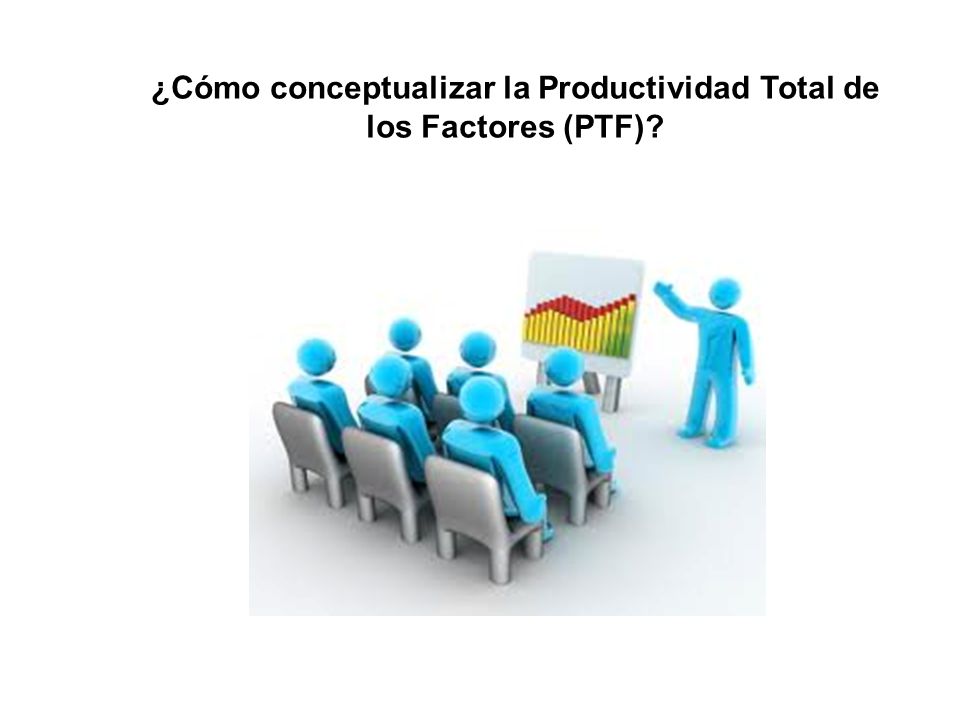 ¿Cómo conceptualizar la Productividad Total de los Factores (PTF)?